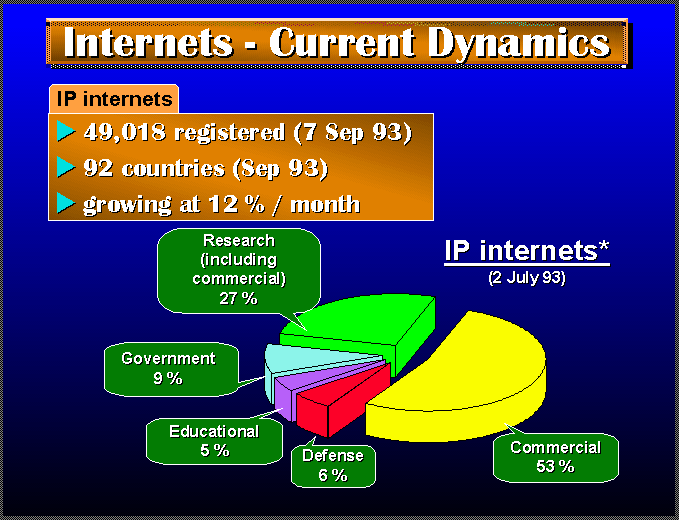 Internets - Current Dynamics

IP internets

49,018 registered (7 Sep 93)

92 countries (Sep 93)

growing at 12 % / month

IP internets*
(2 July 93)

Research (including commercial) 27 %

Government 9 %

Educational 5 %

Defense 6 %

Commercial 53 %